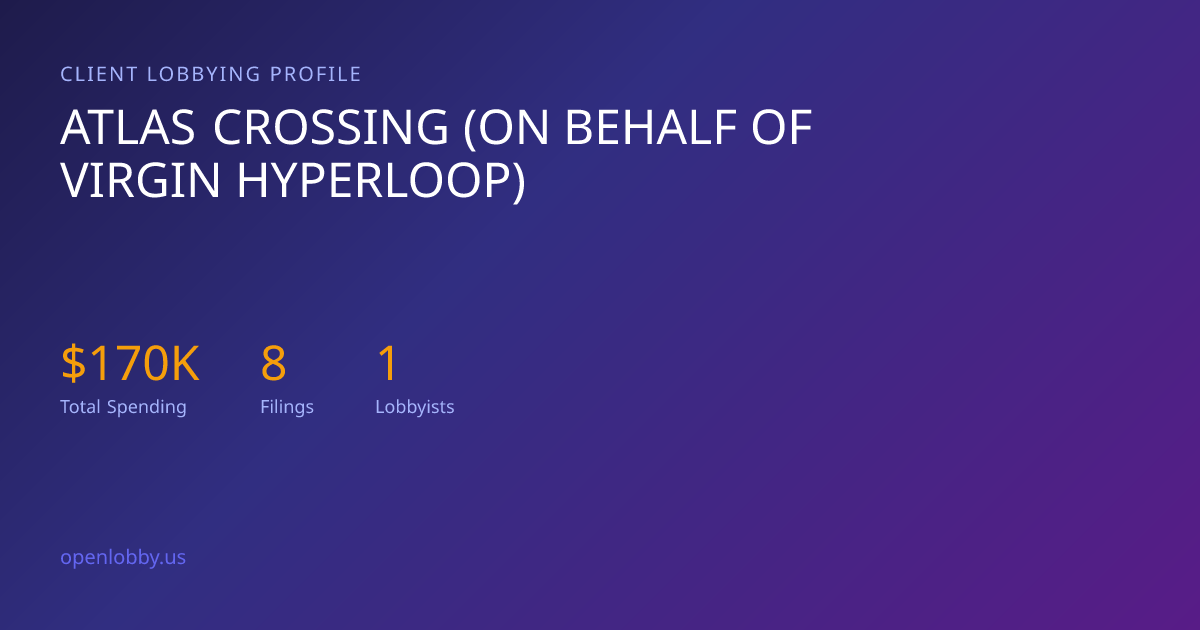 CLIENT LOBBYING PROFILE

ATLAS CROSSING (ON BEHALF OF VIRGIN HYPERLOOP)

$170K
Total Spending

8
Filings

1
Lobbyists

openlobby.us